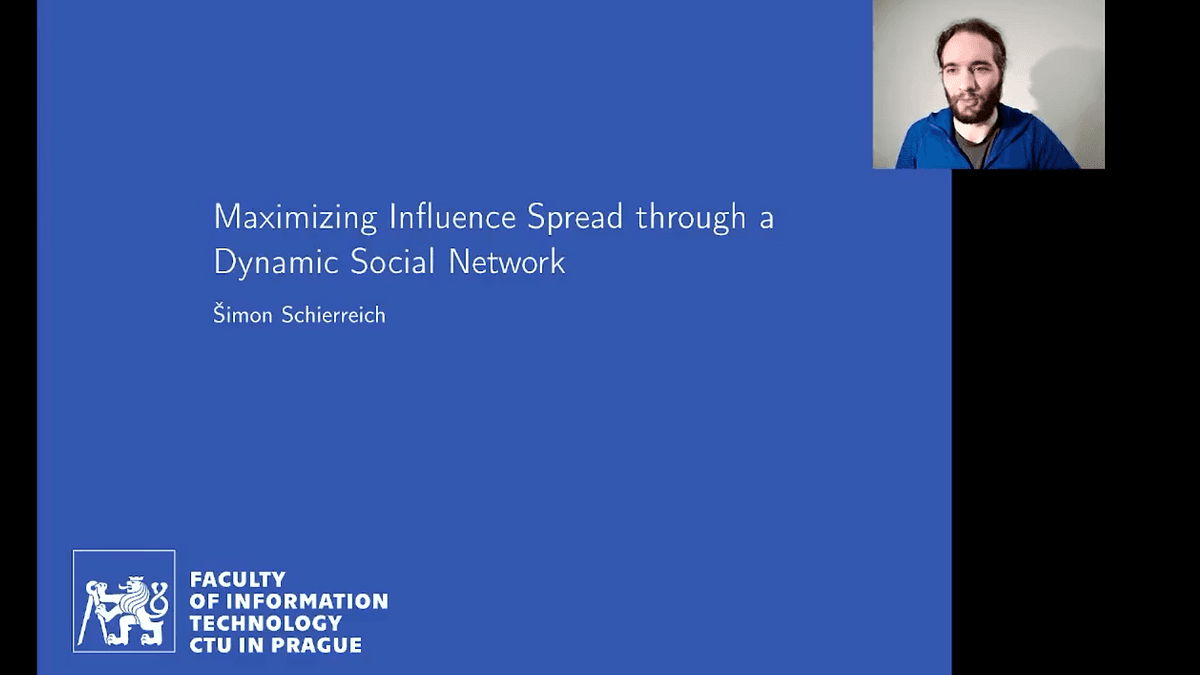 Maximizing Influence Spread through a Dynamic Social Network

Šimon Schierreich

FACULTY
OF INFORMATION
TECHNOLOGY
CTU IN PRAGUE